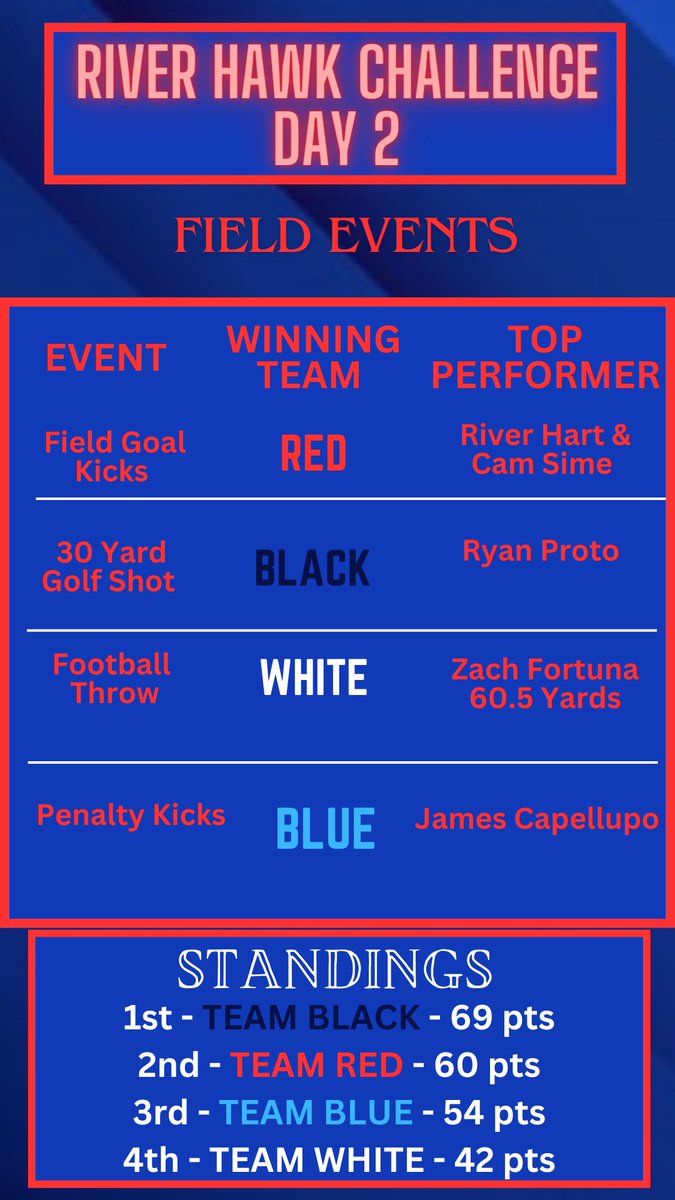 RIVER HAWK CHALLENGE DAY 2

FIELD EVENTS

| EVENT | WINNING TEAM | TOP PERFORMER |
|---|---|---|
| Field Goal Kicks | RED | River Hart & Cam Sime |
| 30 Yard Golf Shot | BLACK | Ryan Proto |
| Football Throw | WHITE | Zach Fortuna 60.5 Yards |
| Penalty Kicks | BLUE | James Capellupo |

STANDINGS
1st - TEAM BLACK - 69 pts
2nd - TEAM RED - 60 pts
3rd - TEAM BLUE - 54 pts
4th - TEAM WHITE - 42 pts